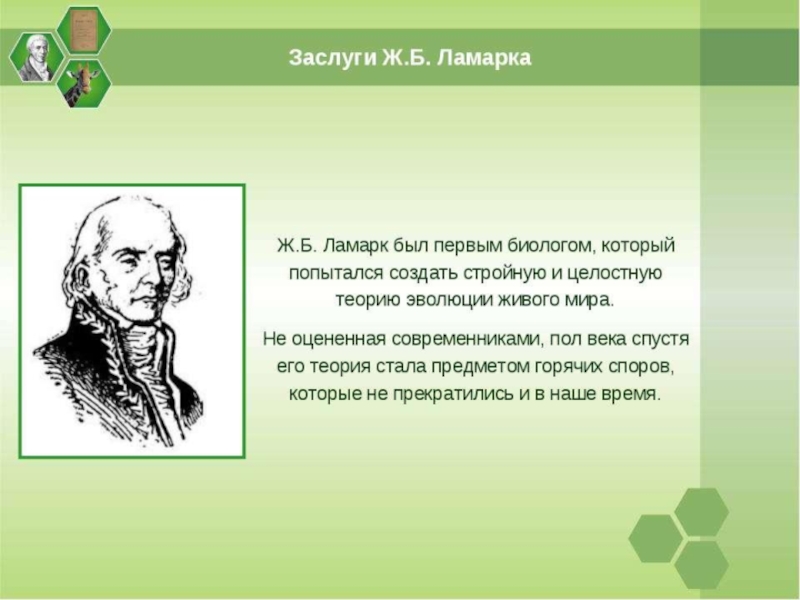 Заслуги Ж.Б. Ламарка

Ж.Б. Ламарк был первым биологом, который попытался создать стройную и целостную теорию эволюции живого мира.

Не оцененная современниками, пол века спустя его теория стала предметом горячих споров, которые не прекратились и в наше время.